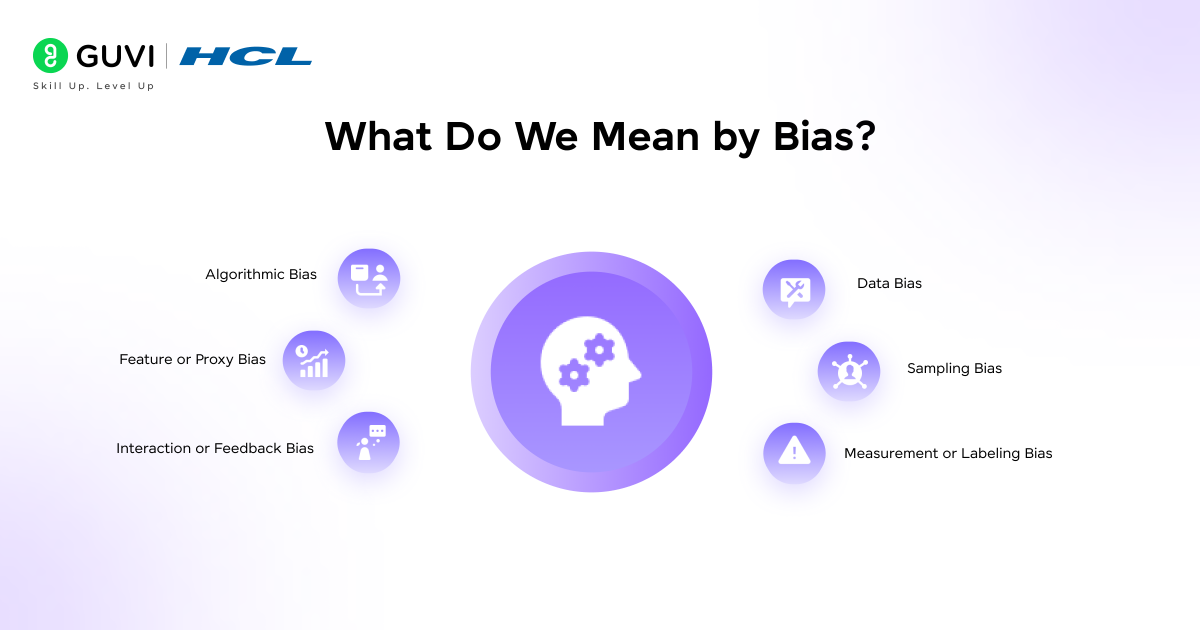 GUVI | HCL
Skill Up. Level Up

What Do We Mean by Bias?

Algorithmic Bias

Feature or Proxy Bias

Interaction or Feedback Bias

Data Bias

Sampling Bias

Measurement or Labeling Bias